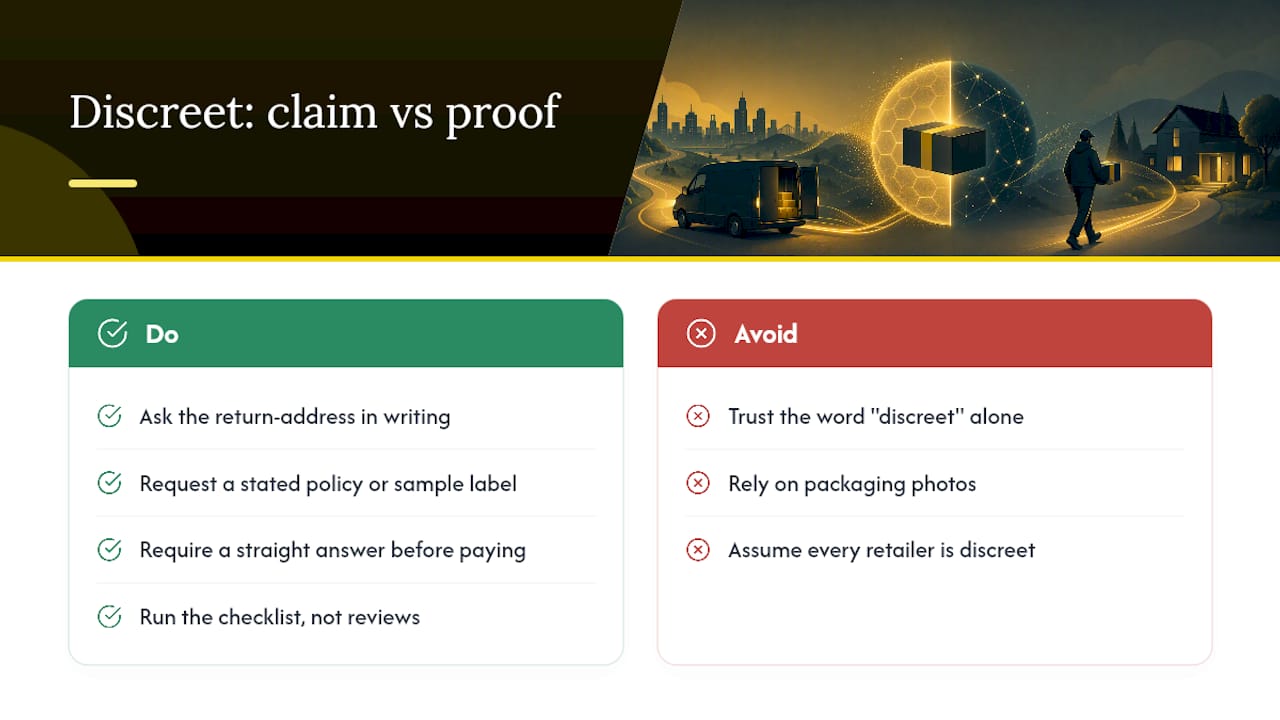 Discreet: claim vs proof

Do

Ask the return-address in writing

Request a stated policy or sample label

Require a straight answer before paying

Run the checklist, not reviews

Avoid

Trust the word "discreet" alone

Rely on packaging photos

Assume every retailer is discreet